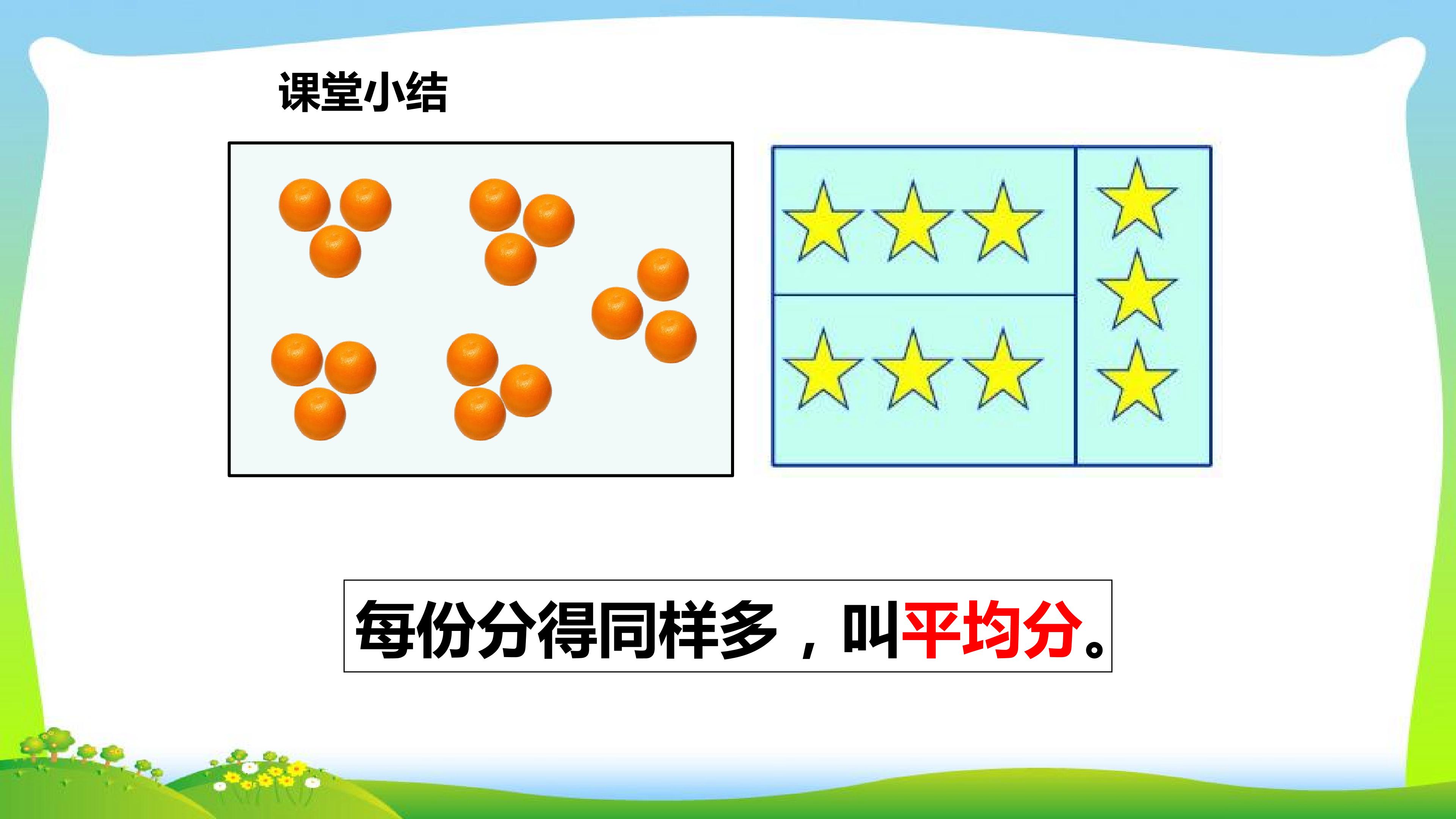 课堂小结

每份分得同样多，叫平均分。